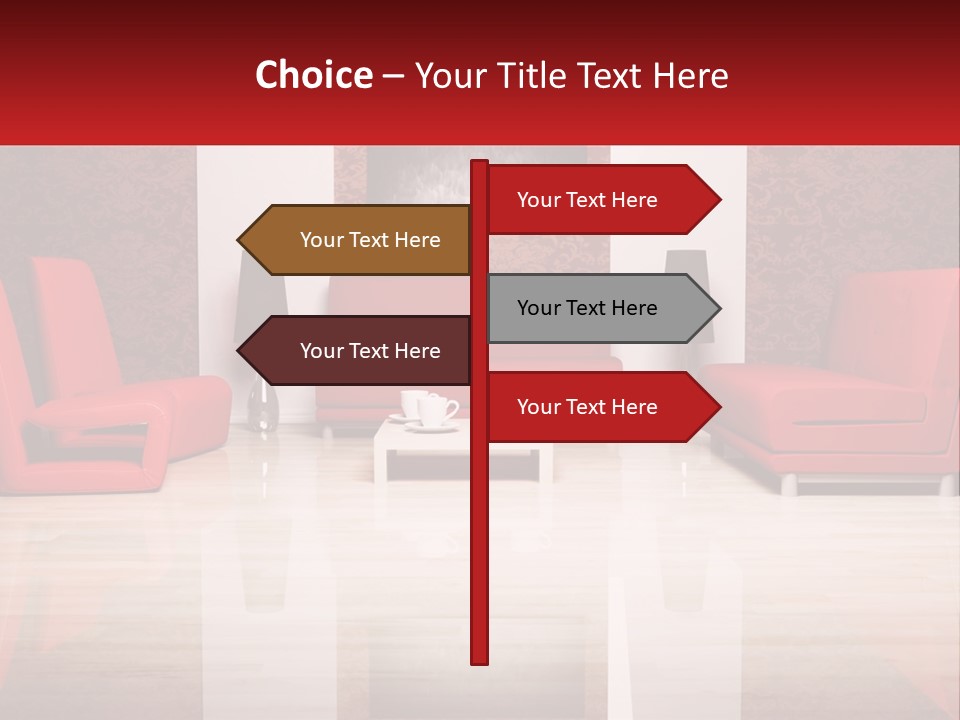 Choice – Your Title Text Here

Your Text Here

Your Text Here

Your Text Here

Your Text Here

Your Text Here